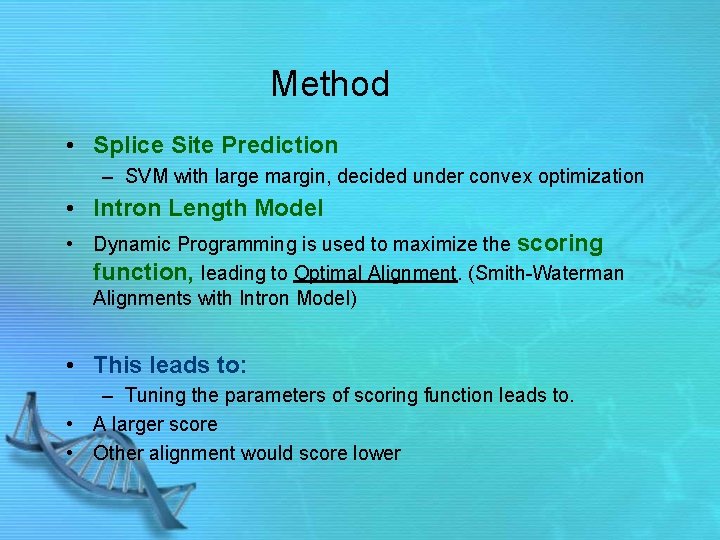 Method

• Splice Site Prediction
– SVM with large margin, decided under convex optimization

• Intron Length Model

• Dynamic Programming is used to maximize the scoring function, leading to Optimal Alignment. (Smith-Waterman Alignments with Intron Model)

• This leads to:
– Tuning the parameters of scoring function leads to.

• A larger score

• Other alignment would score lower